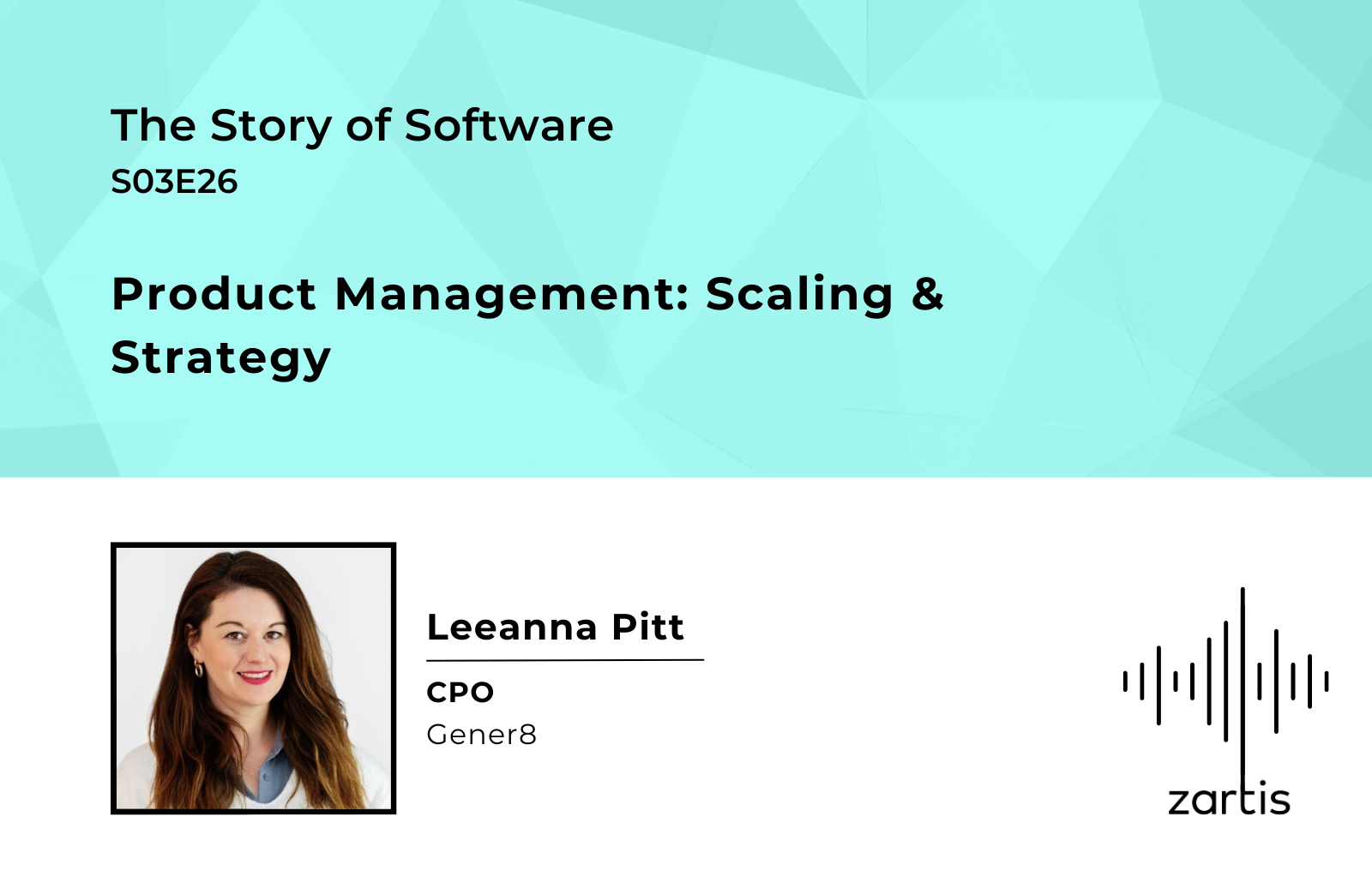 The Story of Software
S03E26

Product Management: Scaling & Strategy

Leeanna Pitt

CPO
Gener8

zartis